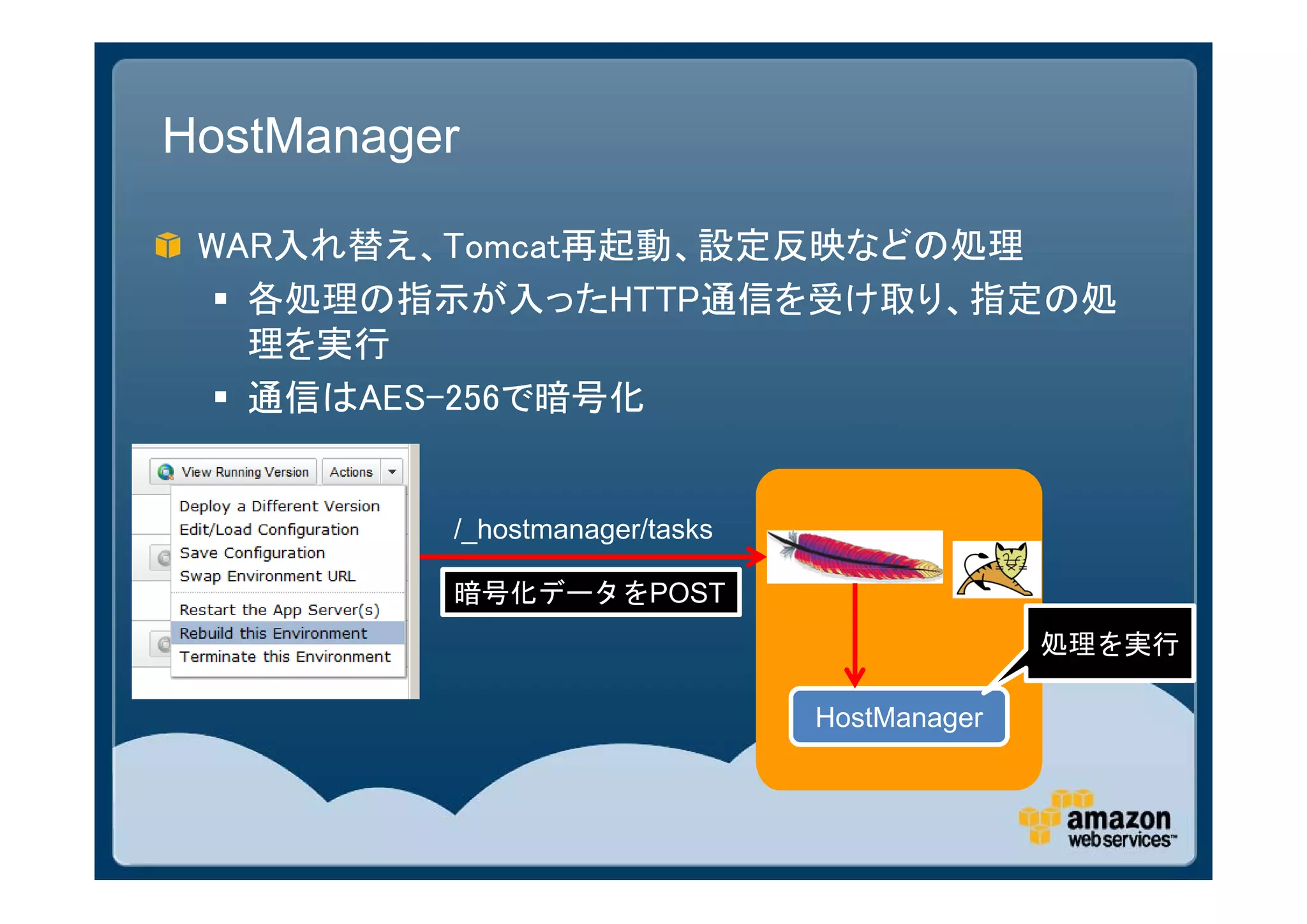 HostManager

WAR入れ替え、Tomcat再起動、設定反映などの処理

▪ 各処理の指示が入ったHTTP通信を受け取り、指定の処理を実行

▪ 通信はAES-256で暗号化

View Running Version

Actions

Deploy a Different Version
Edit/Load Configuration
Save Configuration
Swap Environment URL
Restart the App Server(s)
Rebuild this Environment
Terminate this Environment

/_hostmanager/tasks

暗号化データをPOST

処理を実行

HostManager

amazon web services™